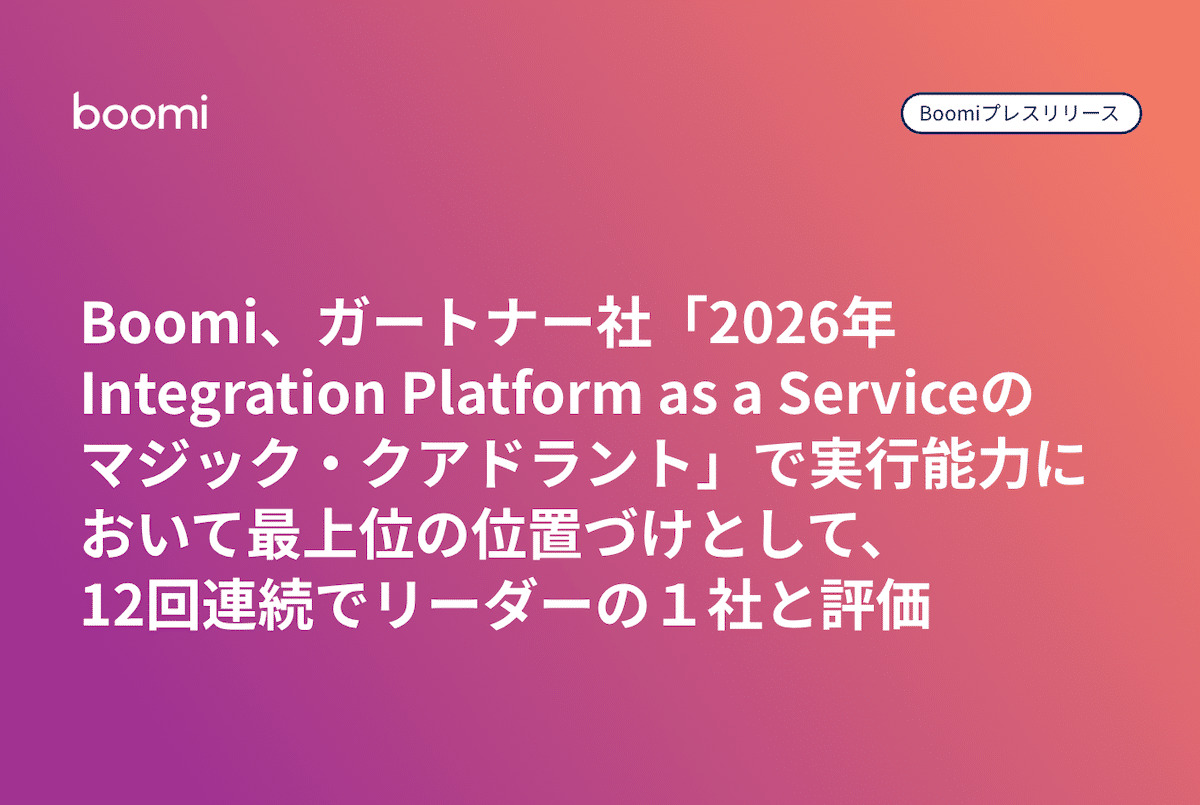 boomi

Boomiプレスリリース

Boomi、ガートナー社「2026年 Integration Platform as a Serviceのマジック・クアドラント」で実行能力において最上位の位置づけとして、12回連続でリーダーの１社と評価